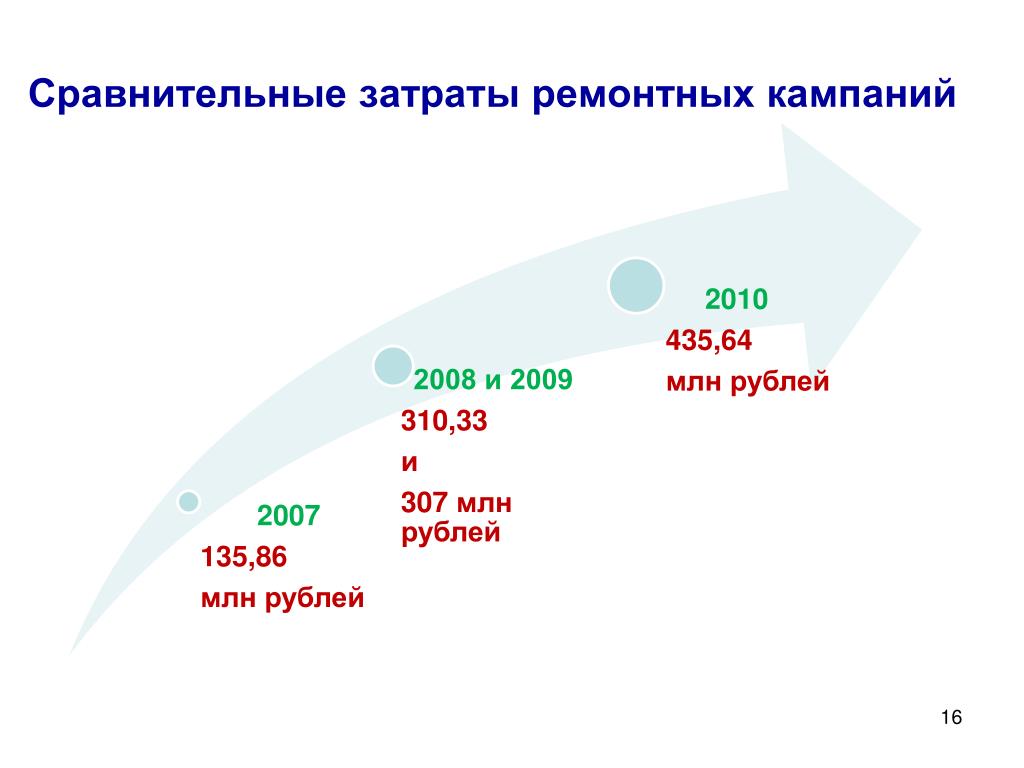 Сравнительные затраты ремонтных кампаний

2007
135,86
млн рублей

2008 и 2009
310,33
и
307 млн рублей

2010
435,64
млн рублей

16